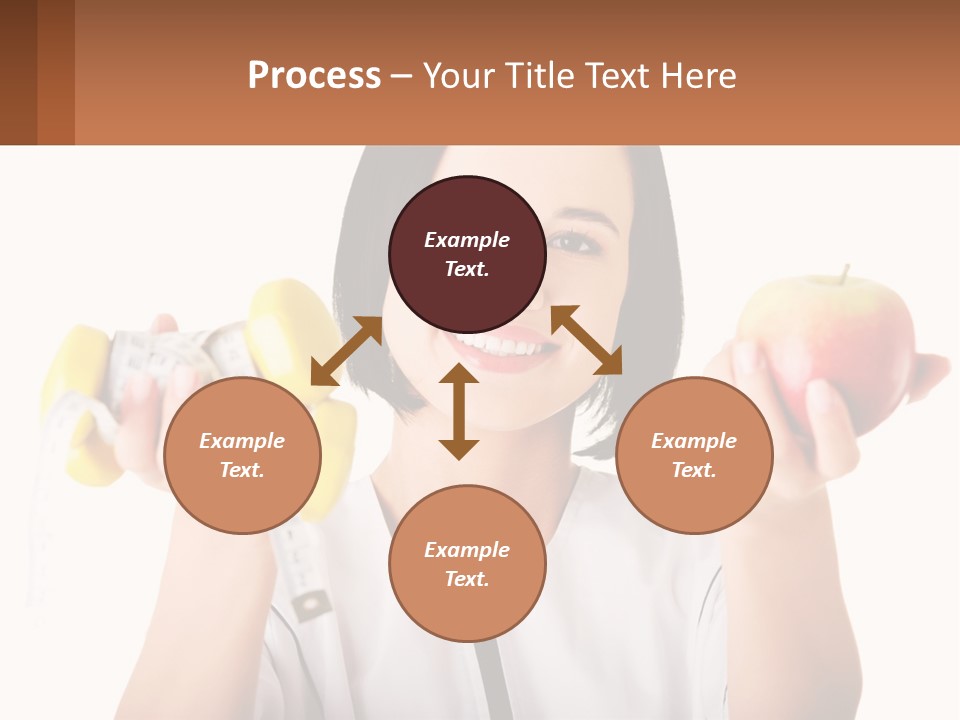 Process – Your Title Text Here

Example Text.

Example Text.

Example Text.

Example Text.